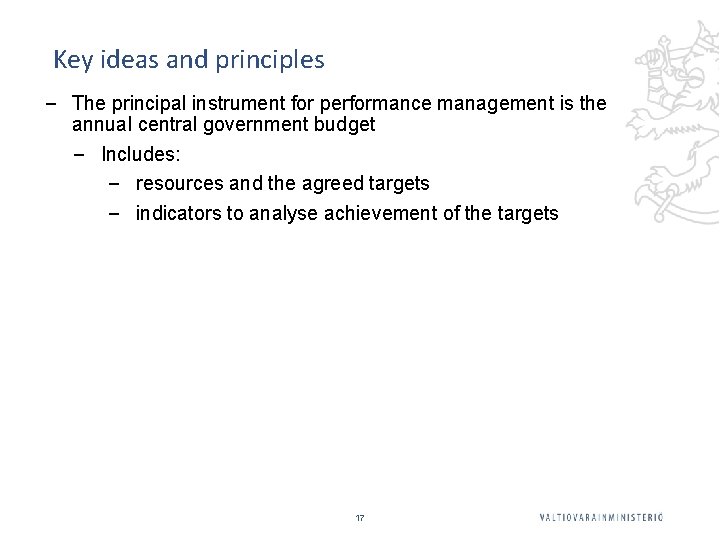 Key ideas and principles

– The principal instrument for performance management is the annual central government budget

– Includes:

– resources and the agreed targets

– indicators to analyse achievement of the targets

17

VALTIOVARAINMINISTERIÖ